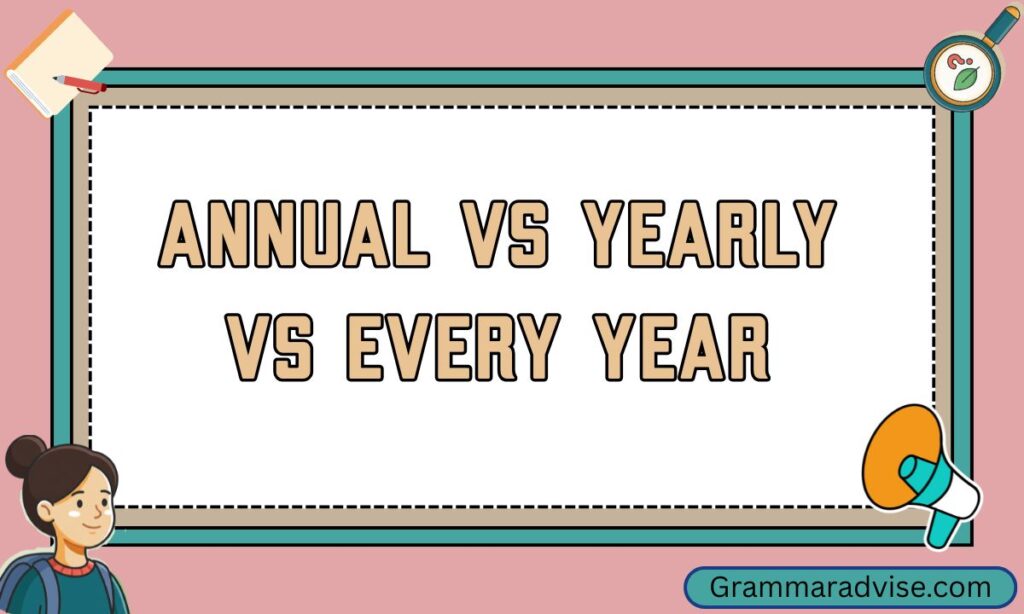 ANNUAL VS YEARLY VS EVERY YEAR

Grammaradvise.com